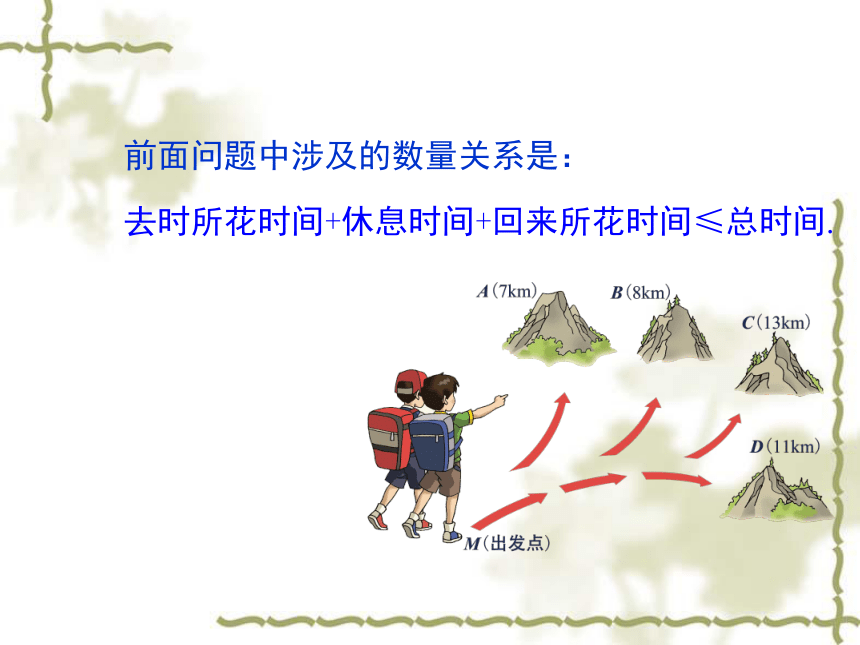 前面问题中涉及的数量关系是：

去时所花时间+休息时间+回来所花时间≤总时间.

A（7km）

B（8km）

C（13km）

D（11km）

M（出发点）